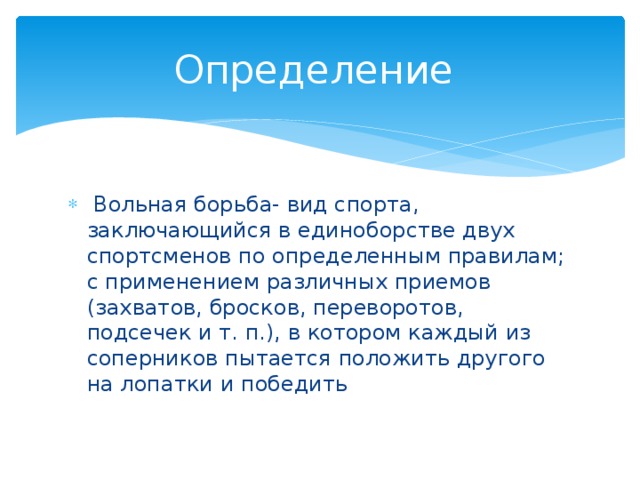 Определение

Вольная борьба- вид спорта, заключающийся в единоборстве двух спортсменов по определенным правилам; с применением различных приемов (захватов, бросков, переворотов, подсечек и т. п.), в котором каждый из соперников пытается положить другого на лопатки и победить